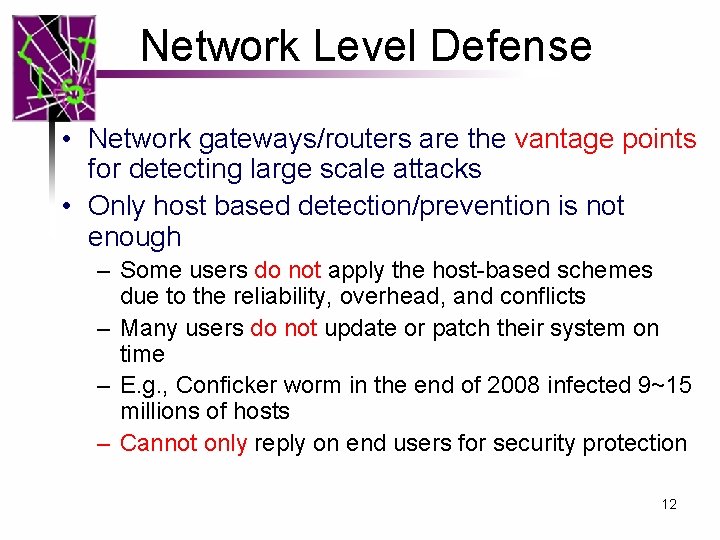 Network Level Defense

• Network gateways/routers are the vantage points for detecting large scale attacks
• Only host based detection/prevention is not enough
– Some users do not apply the host-based schemes due to the reliability, overhead, and conflicts
– Many users do not update or patch their system on time
– E.g., Conficker worm in the end of 2008 infected 9~15 millions of hosts
– Cannot only reply on end users for security protection

12